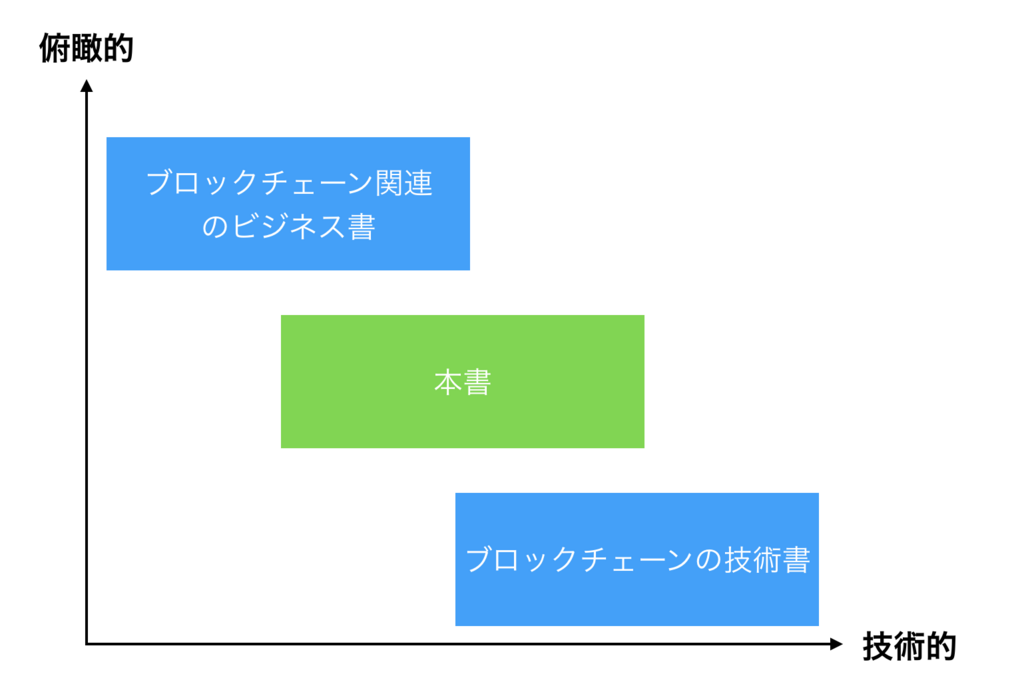 俯瞰的

ブロックチェーン関連のビジネス書

本書

ブロックチェーンの技術書

技術的